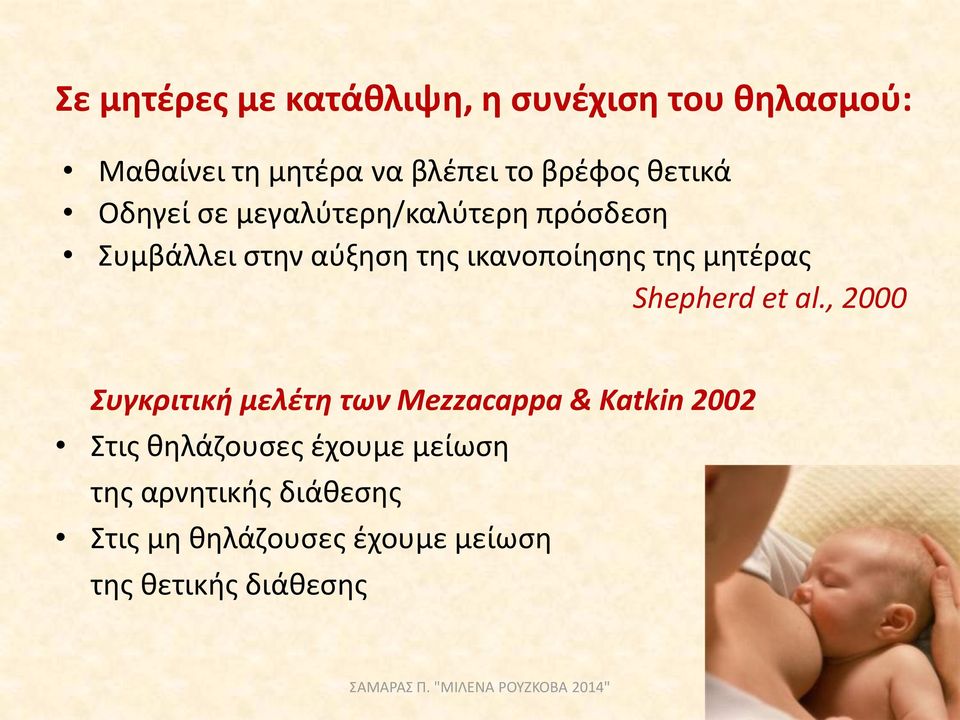 Σε μητέρες με κατάθλιψη, η συνέχιση του θηλασμού:

• Μαθαίνει τη μητέρα να βλέπει το βρέφος θετικά
• Οδηγεί σε μεγαλύτερη/καλύτερη πρόσδεση
• Συμβάλλει στην αύξηση της ικανοποίησης της μητέρας

Shepherd et al., 2000

Συγκριτική μελέτη των Mezzacappa & Katkin 2002

• Στις θηλάζουσες έχουμε μείωση της αρνητικής διάθεσης
• Στις μη θηλάζουσες έχουμε μείωση της θετικής διάθεσης

ΣΑΜΑΡΑΣ Π. "ΜΙΛΕΝΑ ΡΟΥΖΚΟΒΑ 2014"